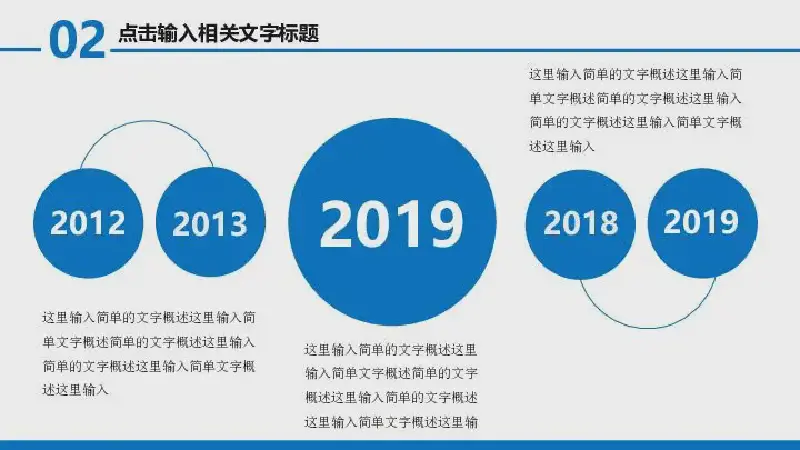 02 点击输入相关文字标题

这里输入简单的文字概述这里输入简单文字概述简单的文字概述这里输入简单的文字概述这里输入简单文字概述这里输入

2012

2013

2019

2018

2019

这里输入简单的文字概述这里输入简单文字概述简单的文字概述这里输入简单的文字概述这里输入简单文字概述这里输入

这里输入简单的文字概述这里输入简单文字概述简单的文字概述这里输入简单的文字概述这里输入简单文字概述这里输